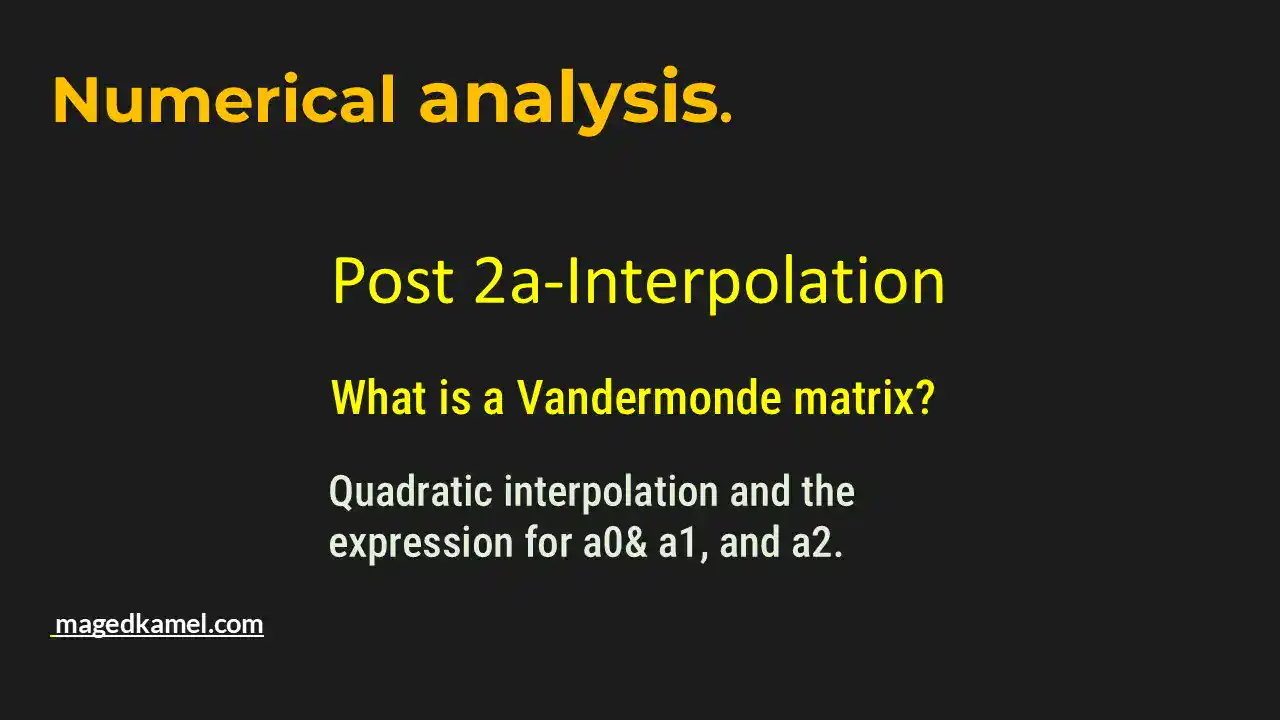 Numerical analysis.

Post 2a-Interpolation

What is a Vandermonde matrix?

Quadratic interpolation and the expression for a0& a1, and a2.

magedkamel.com